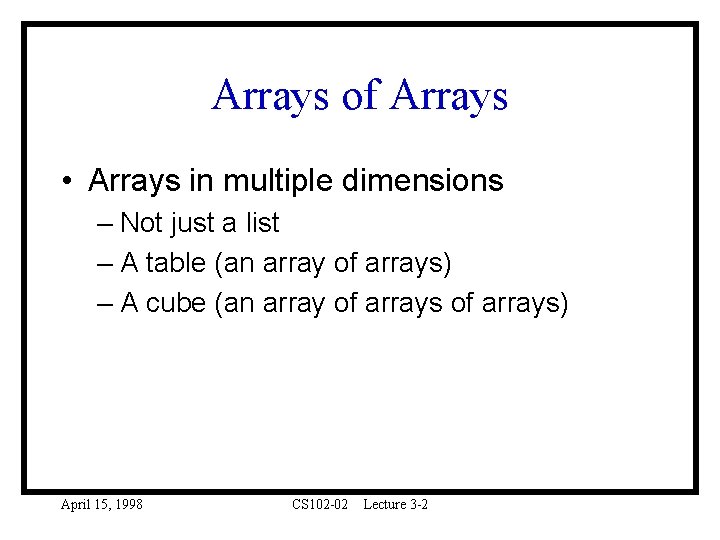 Arrays of Arrays

• Arrays in multiple dimensions
– Not just a list
– A table (an array of arrays)
– A cube (an array of arrays of arrays)

April 15, 1998 CS102-02 Lecture 3-2